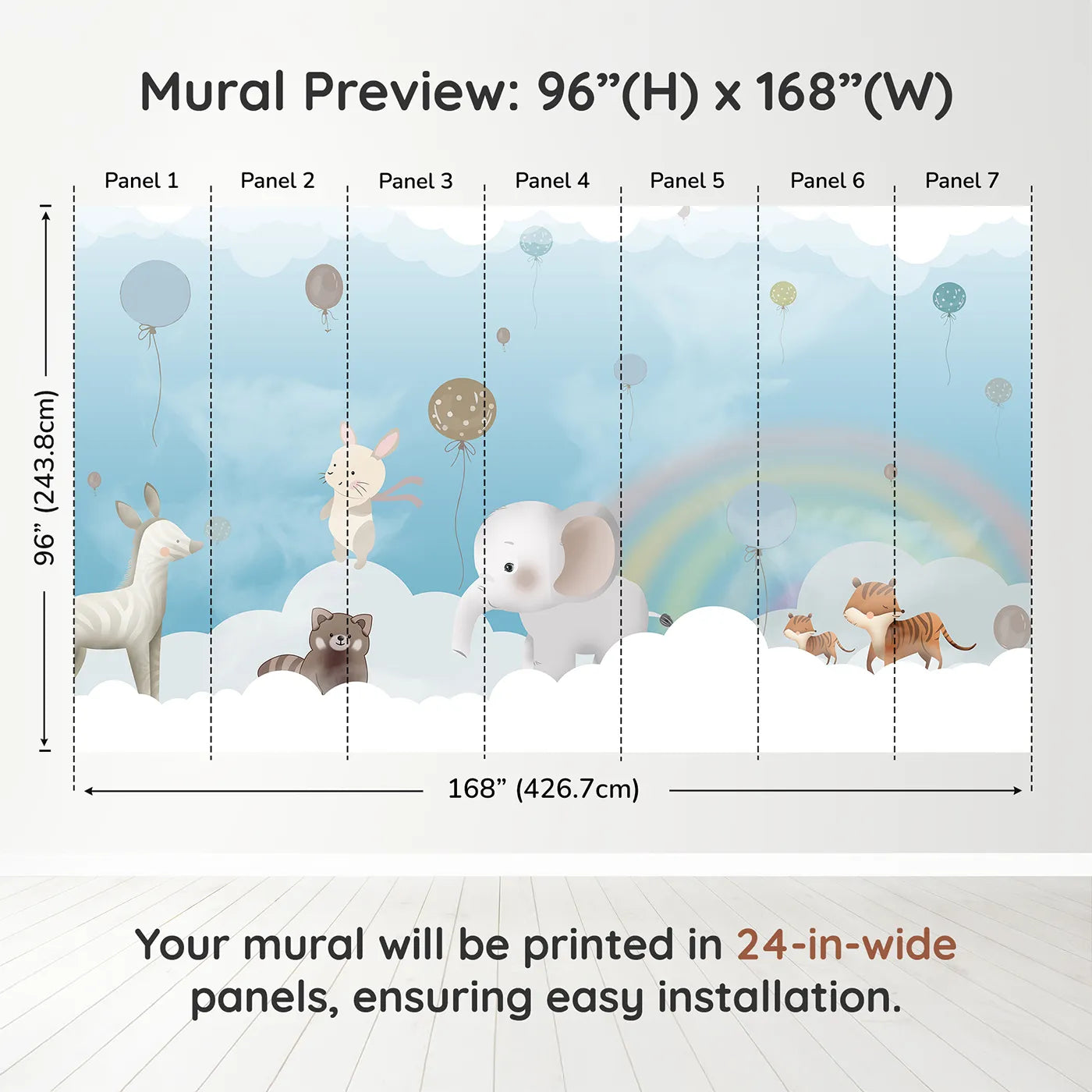 Mural Preview: 96”(H) x 168”(W)

Panel 1 Panel 2 Panel 3 Panel 4 Panel 5 Panel 6 Panel 7

96” (243.8cm)

168” (426.7cm)

Your mural will be printed in 24-in-wide panels, ensuring easy installation.